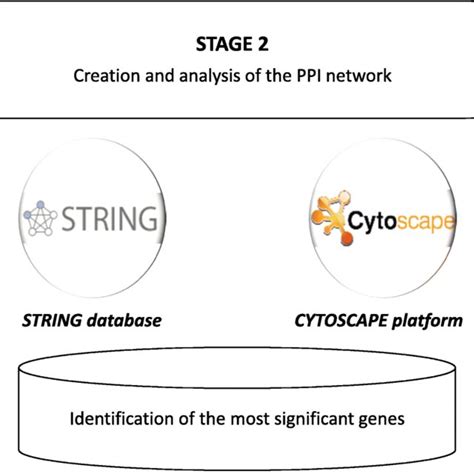 STAGE 2

Creation and analysis of the PPI network

STRING

Cytoscape

STRING database

CYTOSCAPE platform

Identification of the most significant genes